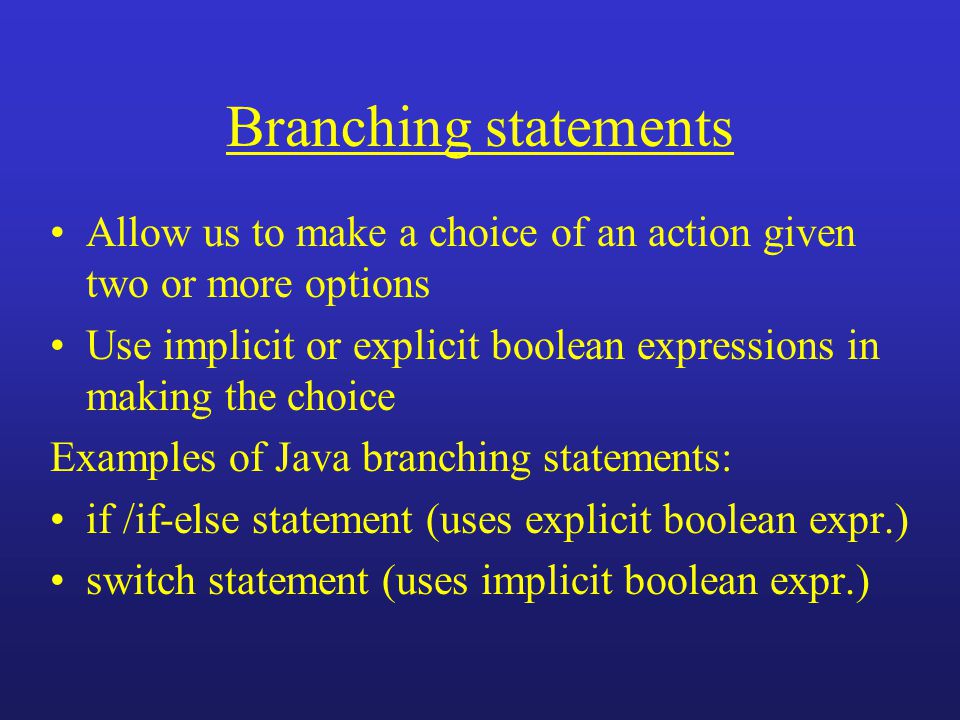 Branching statements

• Allow us to make a choice of an action given two or more options

• Use implicit or explicit boolean expressions in making the choice

Examples of Java branching statements:

• if /if-else statement (uses explicit boolean expr.)

• switch statement (uses implicit boolean expr.)